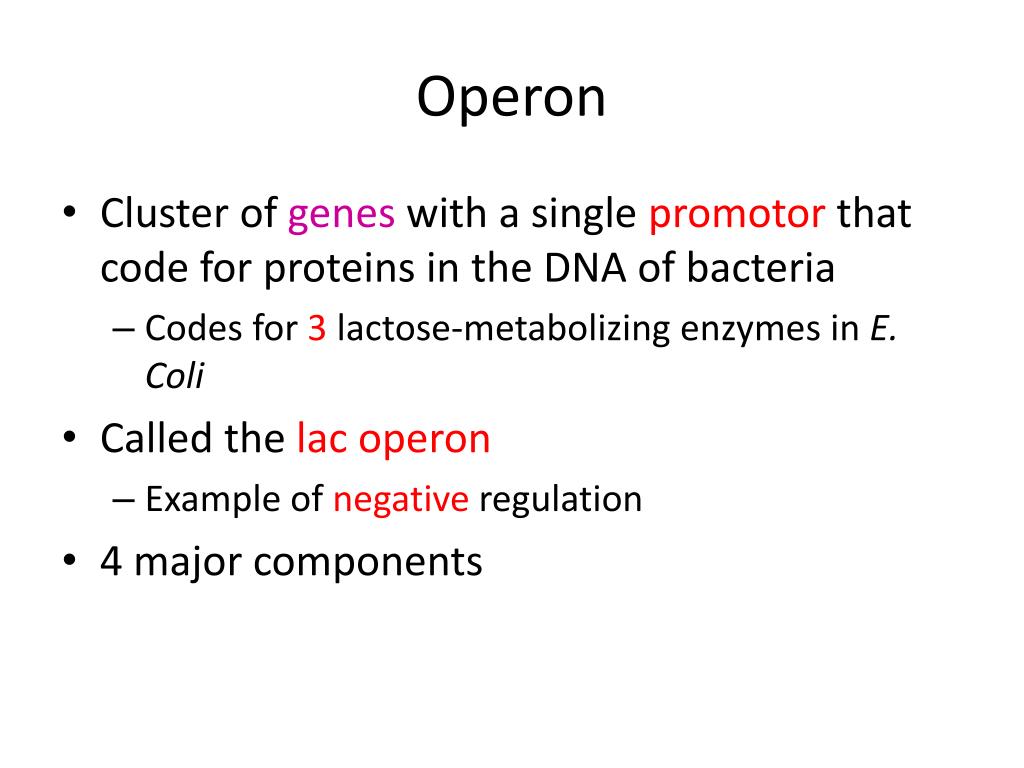 Operon

• Cluster of genes with a single promotor that code for proteins in the DNA of bacteria
  – Codes for 3 lactose-metabolizing enzymes in E. Coli
• Called the lac operon
  – Example of negative regulation
• 4 major components